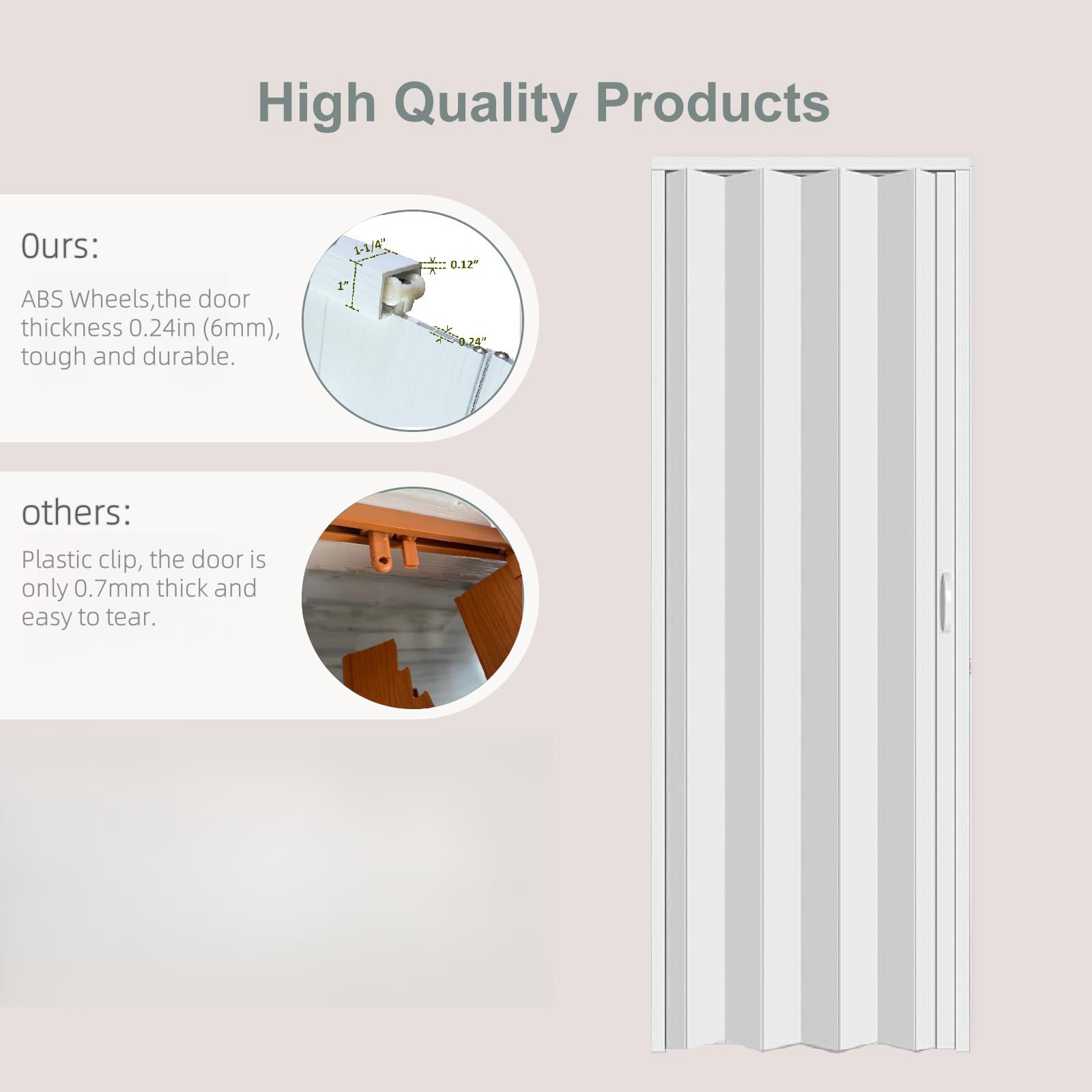 High Quality Products

Ours:

ABS Wheels,the door thickness 0.24in (6mm), tough and durable.

1-1/4"
0.12"
1"
0.24"

others:

Plastic clip, the door is only 0.7mm thick and easy to tear.